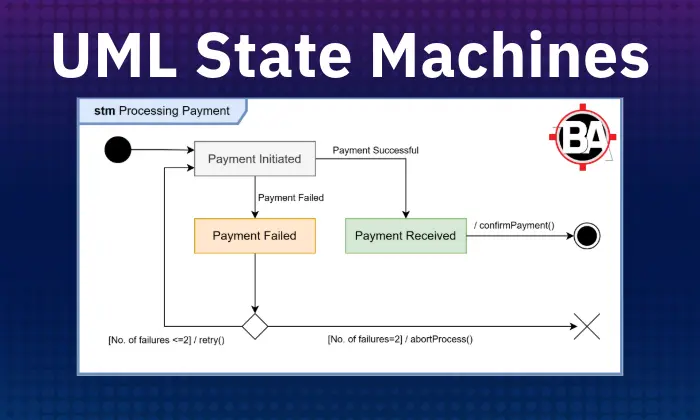 UML State Machines

stm Processing Payment

BA

Payment Initiated

Payment Successful

Payment Failed

Payment Failed

Payment Received

/ confirmPayment()

[No. of failures <=2] / retry()

[No. of failures=2] / abortProcess()